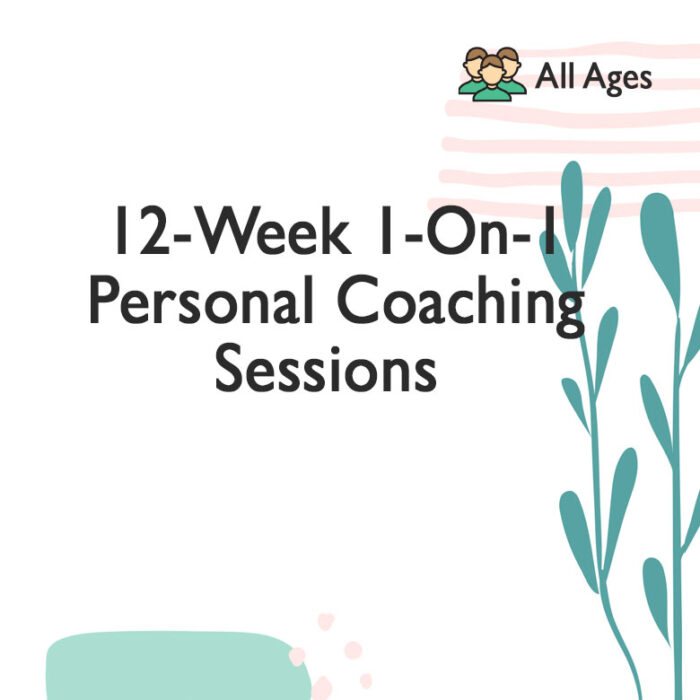 All Ages

12-Week 1-On-1 Personal Coaching Sessions